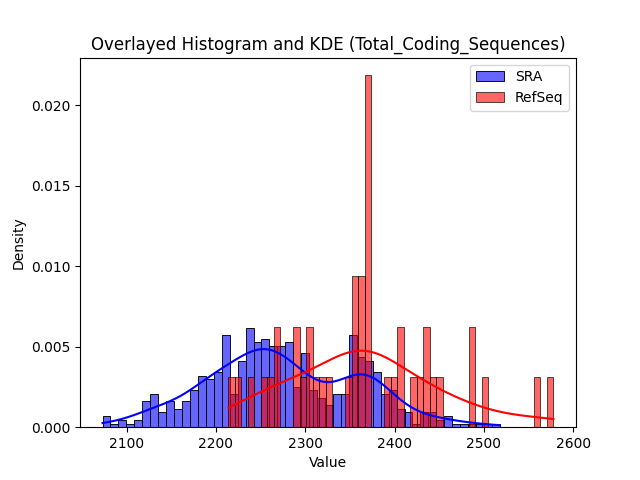 Overlayed Histogram and KDE (Total_Coding_Sequences)

SRA
RefSeq

Density

0.020
0.015
0.010
0.005
0.000

2100
2200
2300
2400
2500
2600

Value